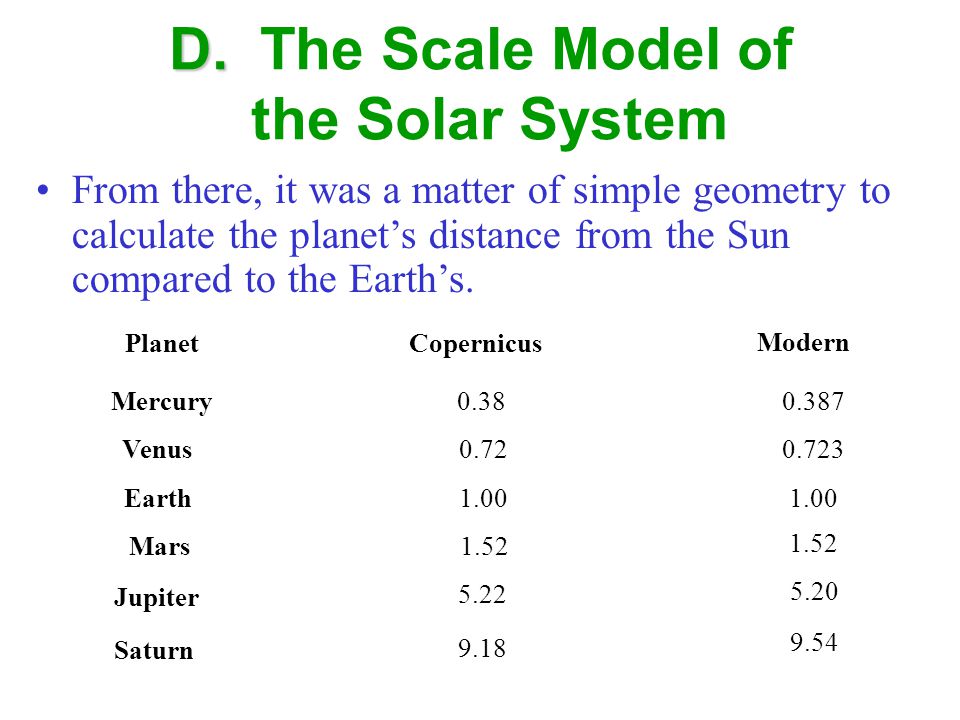 D. The Scale Model of the Solar System

• From there, it was a matter of simple geometry to calculate the planet’s distance from the Sun compared to the Earth’s.

| Planet | Copernicus | Modern |
|---|---|---|
| Mercury | 0.38 | 0.387 |
| Venus | 0.72 | 0.723 |
| Earth | 1.00 | 1.00 |
| Mars | 1.52 | 1.52 |
| Jupiter | 5.22 | 5.20 |
| Saturn | 9.18 | 9.54 |